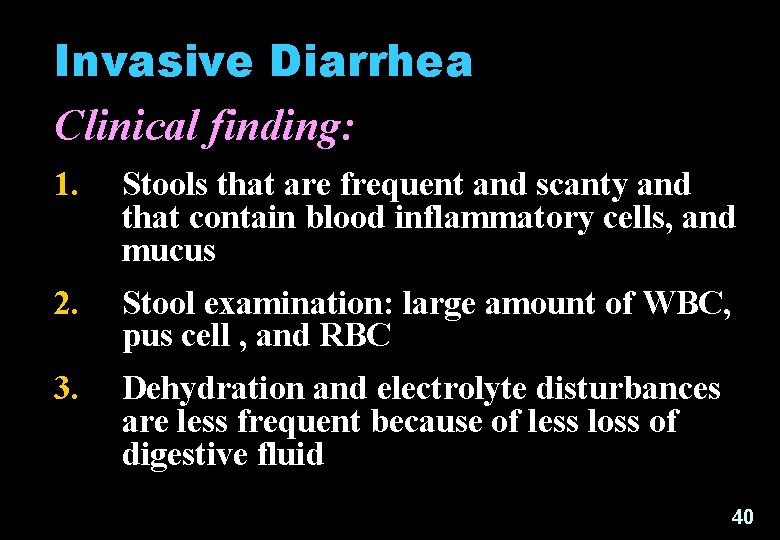 Invasive Diarrhea

Clinical finding:

1. Stools that are frequent and scanty and that contain blood inflammatory cells, and mucus

2. Stool examination: large amount of WBC, pus cell , and RBC

3. Dehydration and electrolyte disturbances are less frequent because of less loss of digestive fluid

40